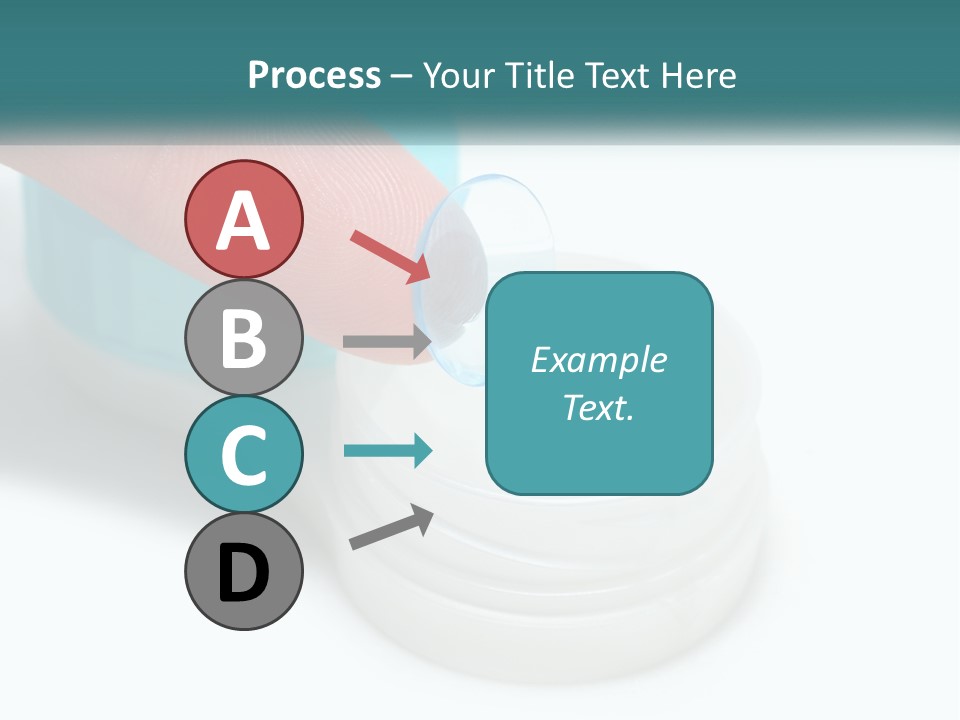 Process – Your Title Text Here

A

B

C

D

Example Text.